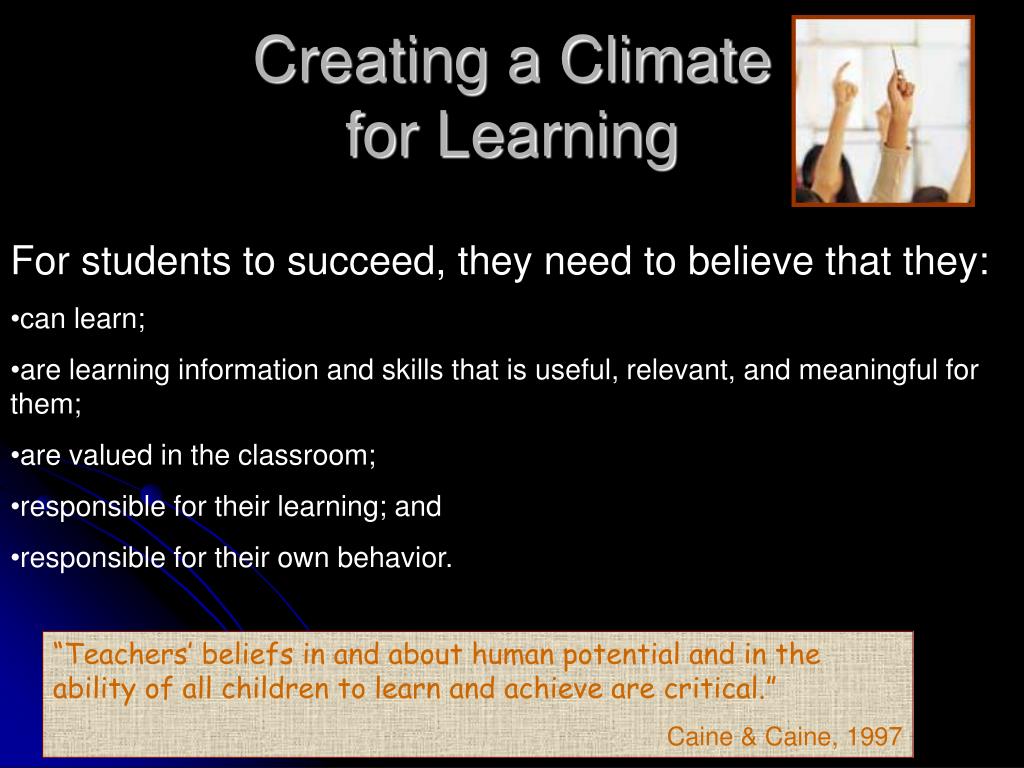 Creating a Climate for Learning

For students to succeed, they need to believe that they:

•can learn;

•are learning information and skills that is useful, relevant, and meaningful for them;

•are valued in the classroom;

•responsible for their learning; and

•responsible for their own behavior.

“Teachers’ beliefs in and about human potential and in the ability of all children to learn and achieve are critical.”

Caine & Caine, 1997